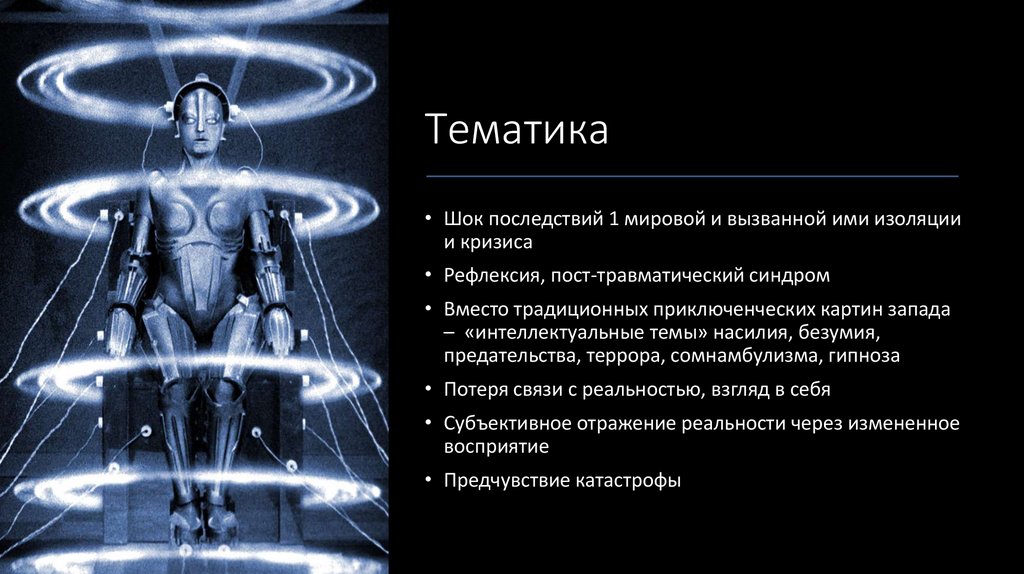 Тематика

• Шок последствий 1 мировой и вызванной ими изоляции и кризиса
• Рефлексия, пост-травматический синдром
• Вместо традиционных приключенческих картин запада – «интеллектуальные темы» насилия, безумия, предательства, террора, сомнамбулизма, гипноза
• Потеря связи с реальностью, взгляд в себя
• Субъективное отражение реальности через измененное восприятие
• Предчувствие катастрофы